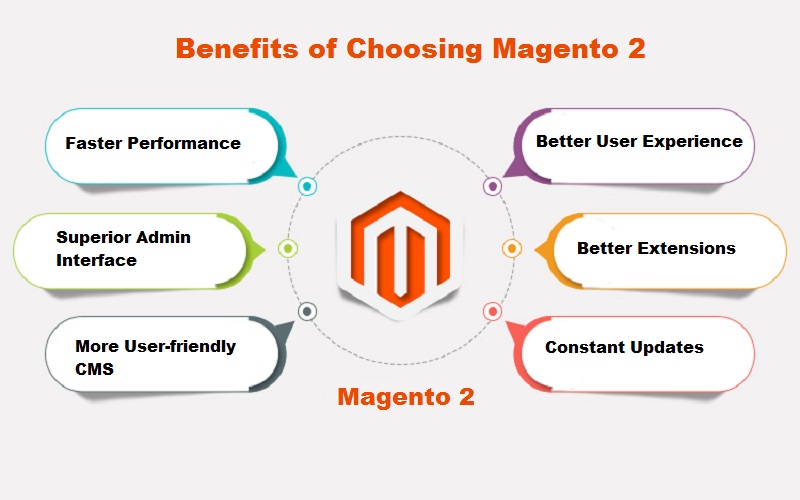 Benefits of Choosing Magento 2

Faster Performance

Superior Admin Interface

More User-friendly CMS

Better User Experience

Better Extensions

Constant Updates

Magento 2